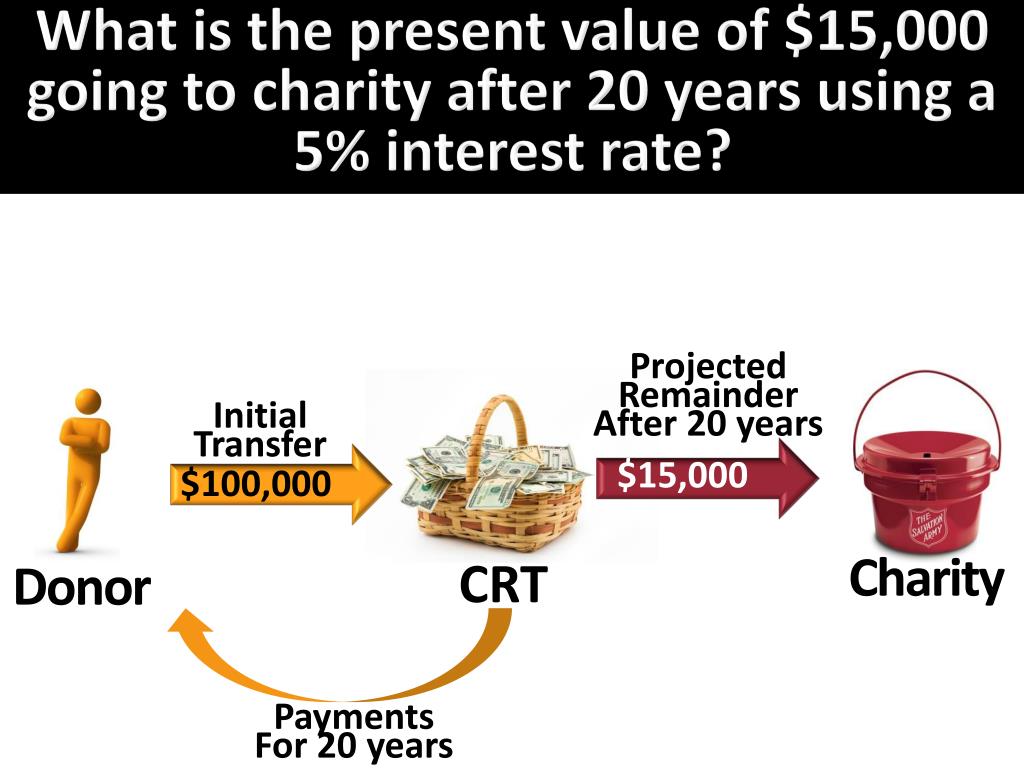 What is the present value of $15,000 going to charity after 20 years using a 5% interest rate?

Initial Transfer

$100,000

Projected Remainder After 20 years

$15,000

THE SALVATION ARMY

Donor

CRT

Charity

Payments For 20 years